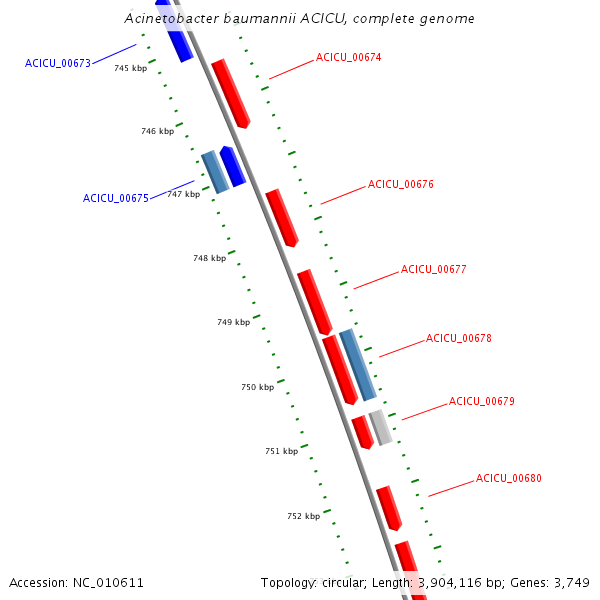 Acinetobacter baumannii ACICU, complete genome

ACICU_00673
745 kbp
ACICU_00674
746 kbp
ACICU_00675
747 kbp
ACICU_00676
748 kbp
ACICU_00677
749 kbp
ACICU_00678
750 kbp
ACICU_00679
751 kbp
ACICU_00680
752 kbp

Accession: NC_010611
Topology: circular; Length: 3,904,116 bp; Genes: 3,749